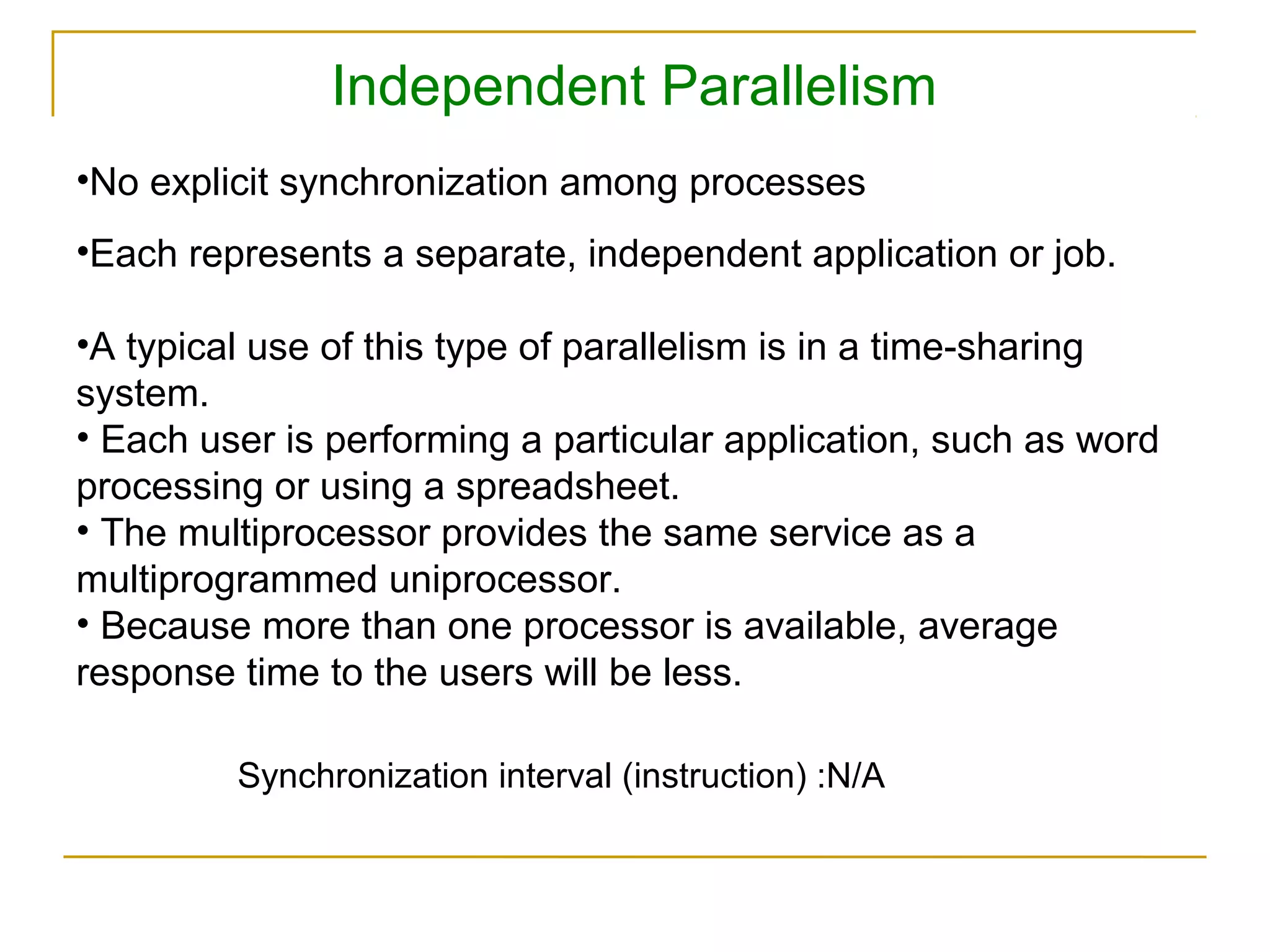 Independent Parallelism

•No explicit synchronization among processes

•Each represents a separate, independent application or job.

•A typical use of this type of parallelism is in a time-sharing system.
• Each user is performing a particular application, such as word processing or using a spreadsheet.
• The multiprocessor provides the same service as a multiprogrammed uniprocessor.
• Because more than one processor is available, average response time to the users will be less.

Synchronization interval (instruction) :N/A